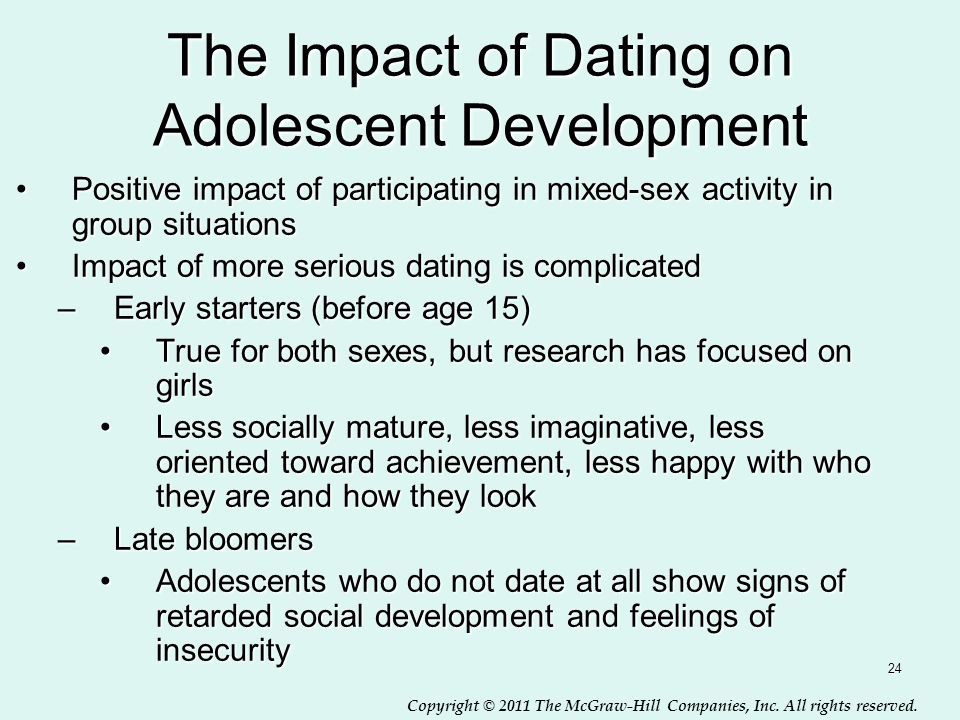 The Impact of Dating on Adolescent Development

• Positive impact of participating in mixed-sex activity in group situations
• Impact of more serious dating is complicated
– Early starters (before age 15)
• True for both sexes, but research has focused on girls
• Less socially mature, less imaginative, less oriented toward achievement, less happy with who they are and how they look
– Late bloomers
• Adolescents who do not date at all show signs of retarded social development and feelings of insecurity

24

Copyright © 2011 The McGraw-Hill Companies, Inc. All rights reserved.